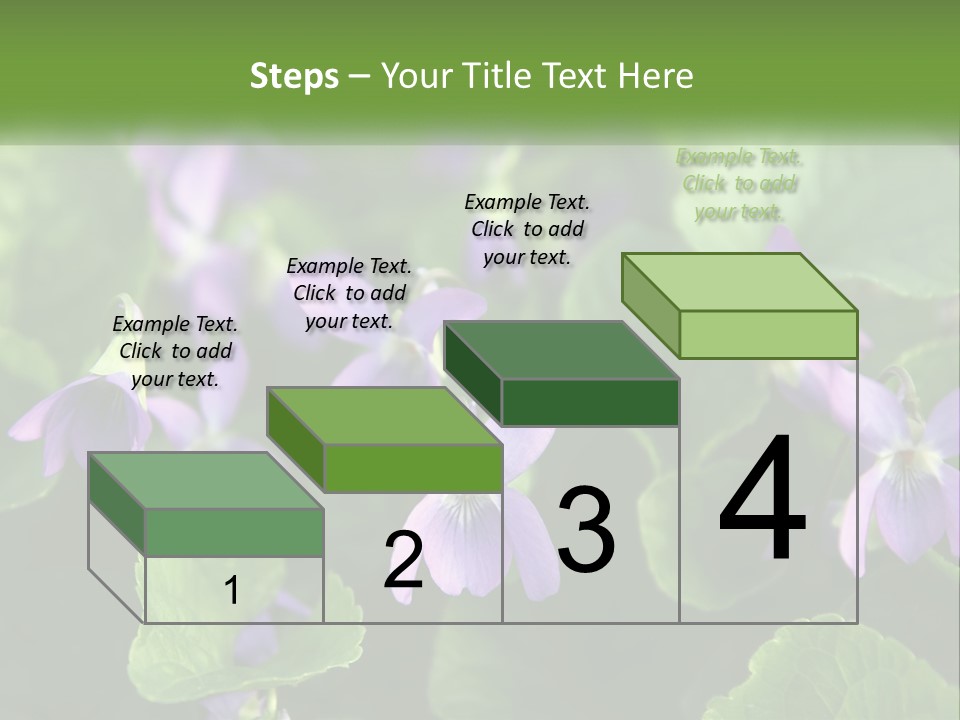 Steps – Your Title Text Here

Example Text. Click to add your text.

Example Text. Click to add your text.

Example Text. Click to add your text.

Example Text. Click to add your text.

1

2

3

4